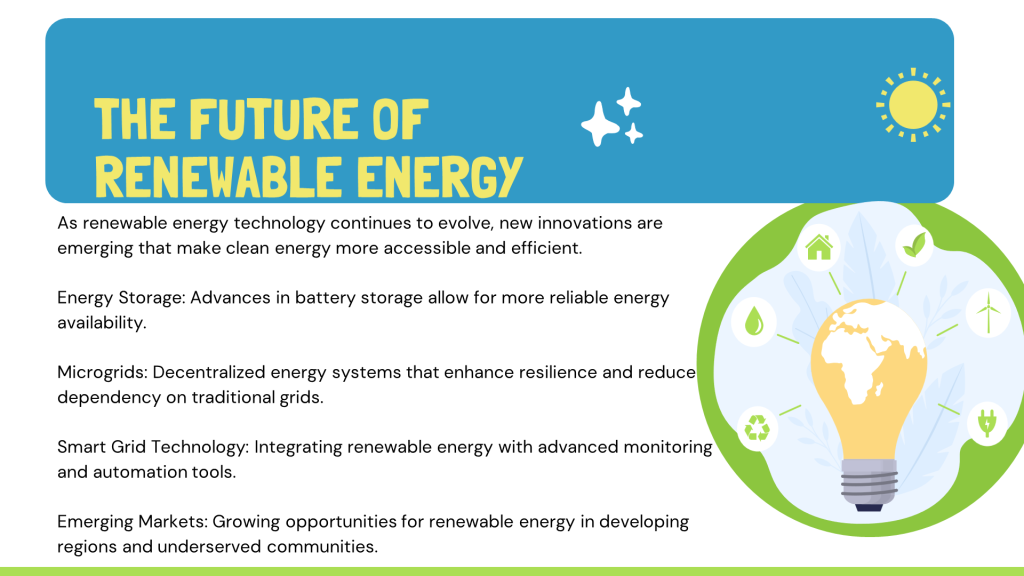 THE FUTURE OF RENEWABLE ENERGY

As renewable energy technology continues to evolve, new innovations are emerging that make clean energy more accessible and efficient.

Energy Storage: Advances in battery storage allow for more reliable energy availability.

Microgrids: Decentralized energy systems that enhance resilience and reduce dependency on traditional grids.

Smart Grid Technology: Integrating renewable energy with advanced monitoring and automation tools.

Emerging Markets: Growing opportunities for renewable energy in developing regions and underserved communities.